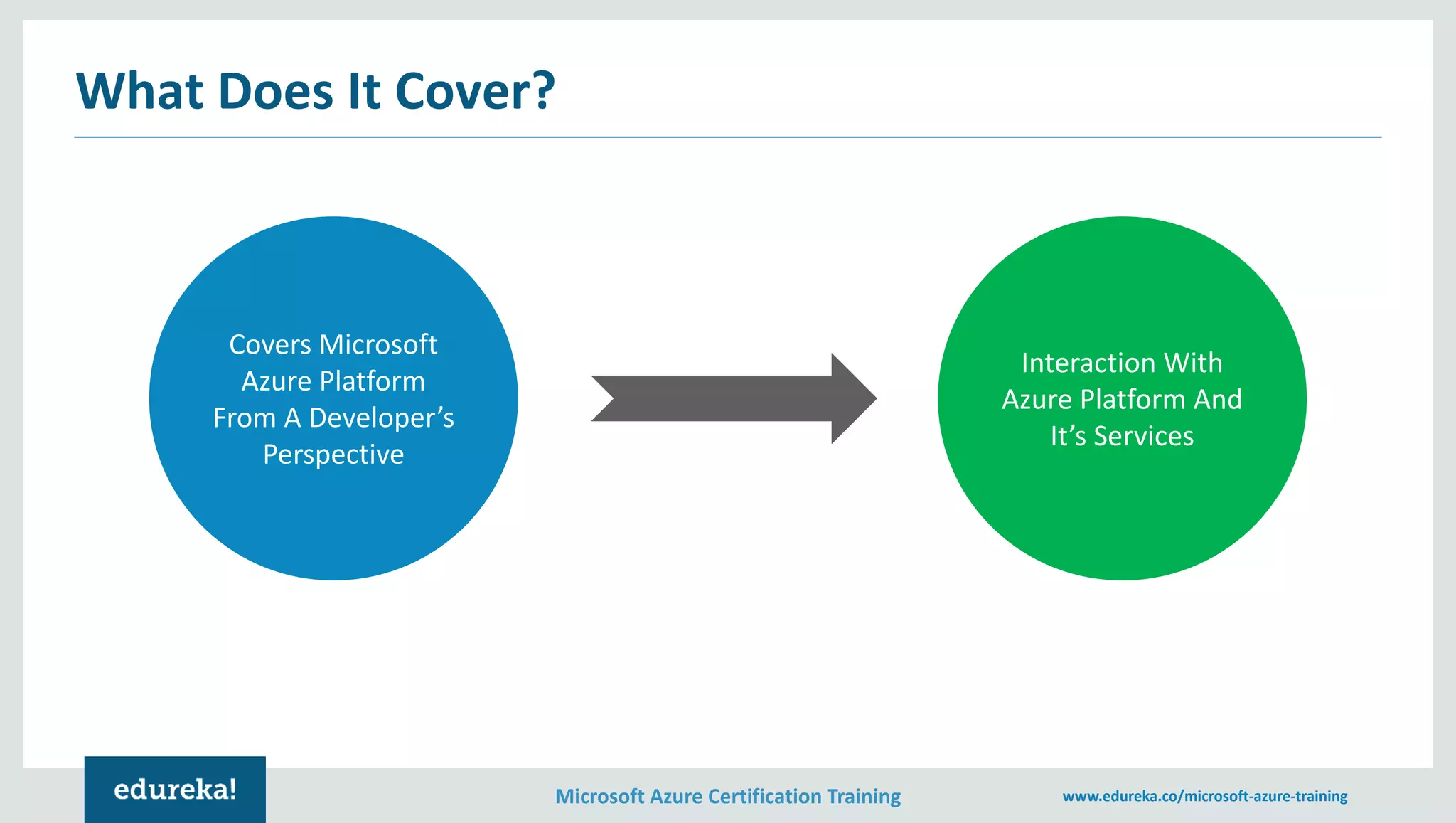 What Does It Cover?

Covers Microsoft Azure Platform From A Developer’s Perspective

Interaction With Azure Platform And It’s Services

edureka!

Microsoft Azure Certification Training

www.edureka.co/microsoft-azure-training